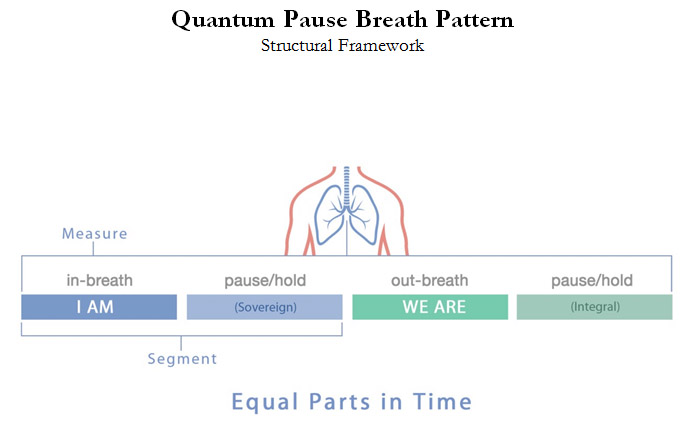 Quantum Pause Breath Pattern
Structural Framework

Measure

in-breath
I AM

pause/hold
(Sovereign)

out-breath
WE ARE

pause/hold
(Integral)

Segment

Equal Parts in Time